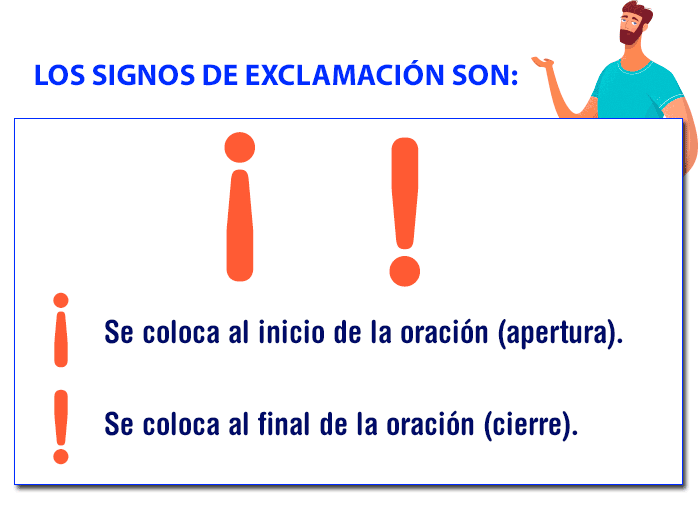 LOS SIGNOS DE EXCLAMACIÓN SON:

¡ !

¡ Se coloca al inicio de la oración (apertura).

! Se coloca al final de la oración (cierre).